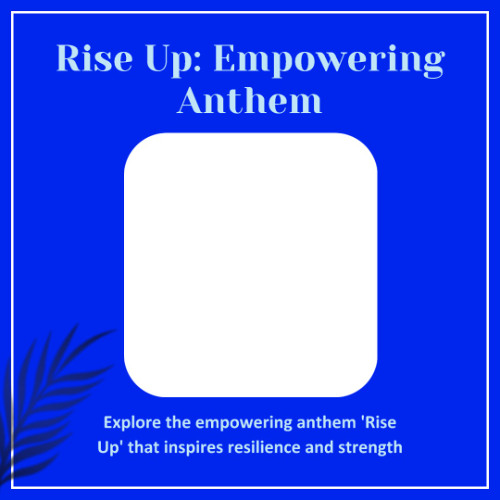 Rise Up: Empowering Anthem

Explore the empowering anthem 'Rise Up' that inspires resilience and strength